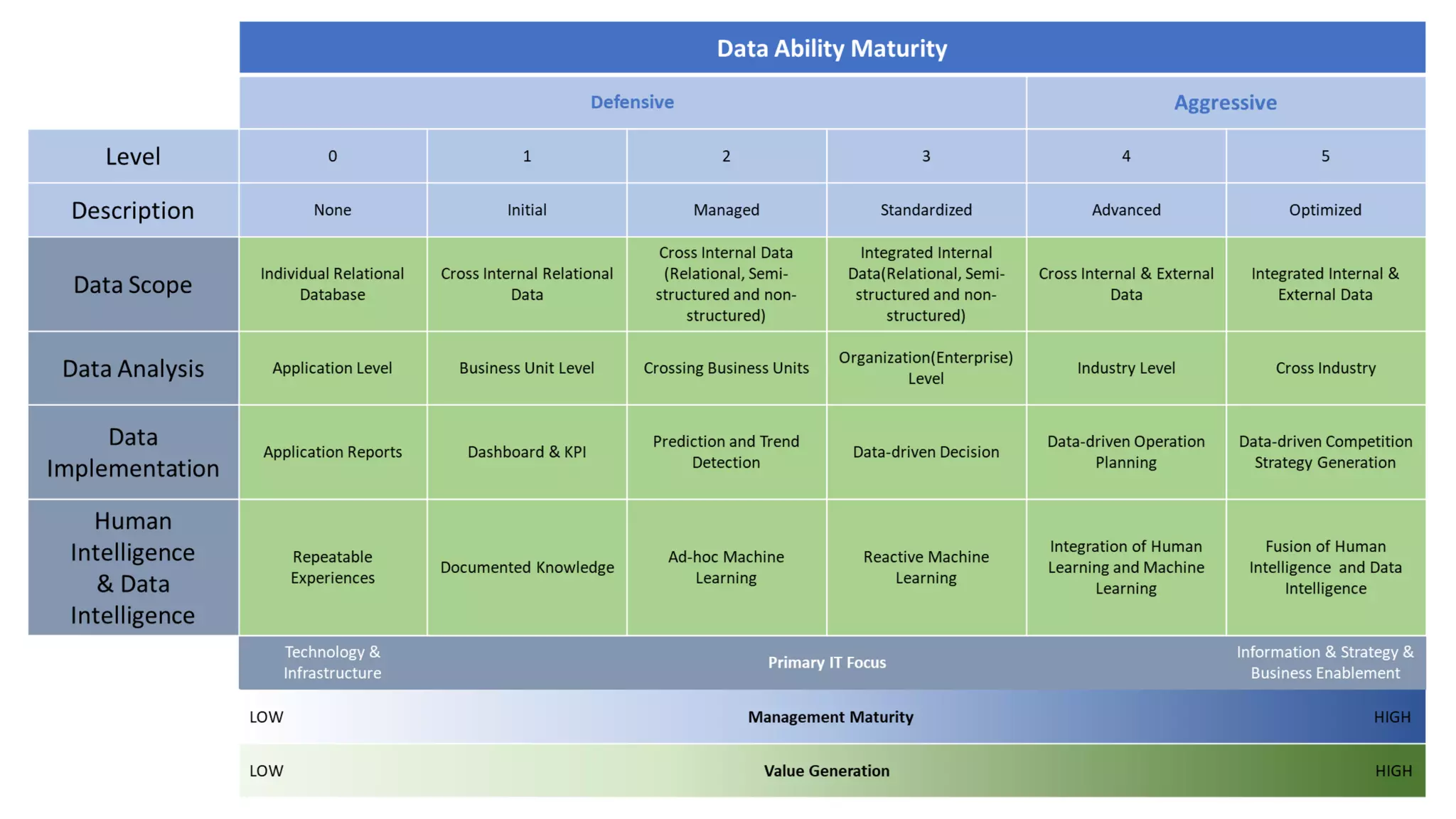 Data Ability Maturity

| | Defensive | | | | Aggressive | |
|---|---|---|---|---|---|---|
| Level | 0 | 1 | 2 | 3 | 4 | 5 |
| Description | None | Initial | Managed | Standardized | Advanced | Optimized |
| Data Scope | Individual Relational Database | Cross Internal Relational Data | Cross Internal Data (Relational, Semi-structured and non-structured) | Integrated Internal Data(Relational, Semi-structured and non-structured) | Cross Internal & External Data | Integrated Internal & External Data |
| Data Analysis | Application Level | Business Unit Level | Crossing Business Units | Organization(Enterprise) Level | Industry Level | Cross Industry |
| Data Implementation | Application Reports | Dashboard & KPI | Prediction and Trend Detection | Data-driven Decision | Data-driven Operation Planning | Data-driven Competition Strategy Generation |
| Human Intelligence & Data Intelligence | Repeatable Experiences | Documented Knowledge | Ad-hoc Machine Learning | Reactive Machine Learning | Integration of Human Learning and Machine Learning | Fusion of Human Intelligence and Data Intelligence |

Technology & Infrastructure Primary IT Focus Information & Strategy & Business Enablement

LOW Management Maturity HIGH

LOW Value Generation HIGH